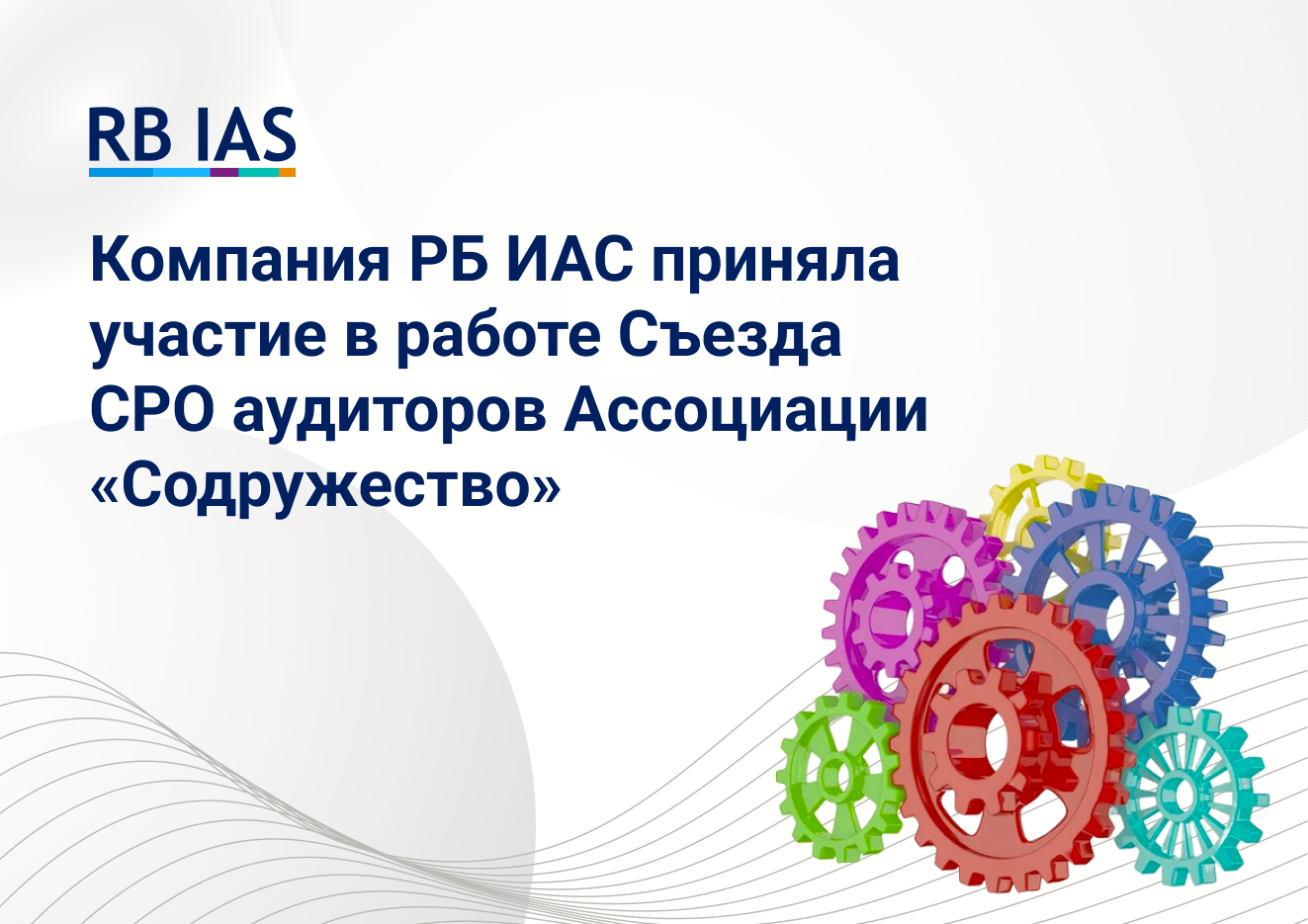 RB IAS

Компания РБ ИАС приняла участие в работе Съезда СРО аудиторов Ассоциации «Содружество»